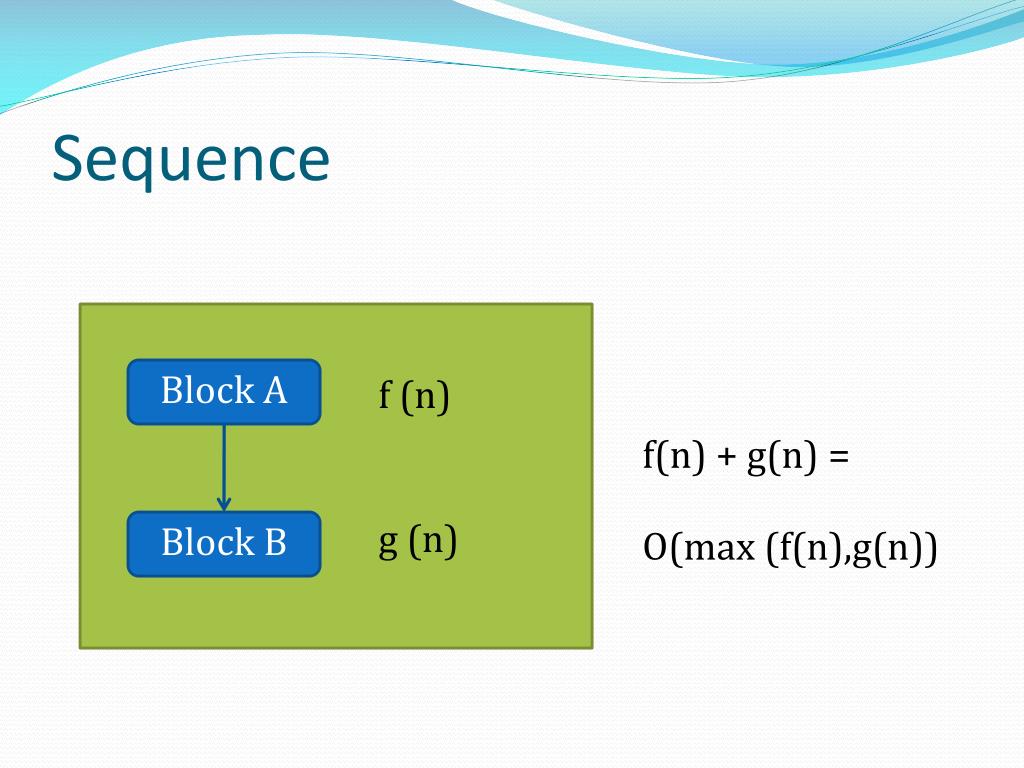 Sequence

Block A

f (n)

Block B

g (n)

f(n) + g(n) =

O(max (f(n),g(n))